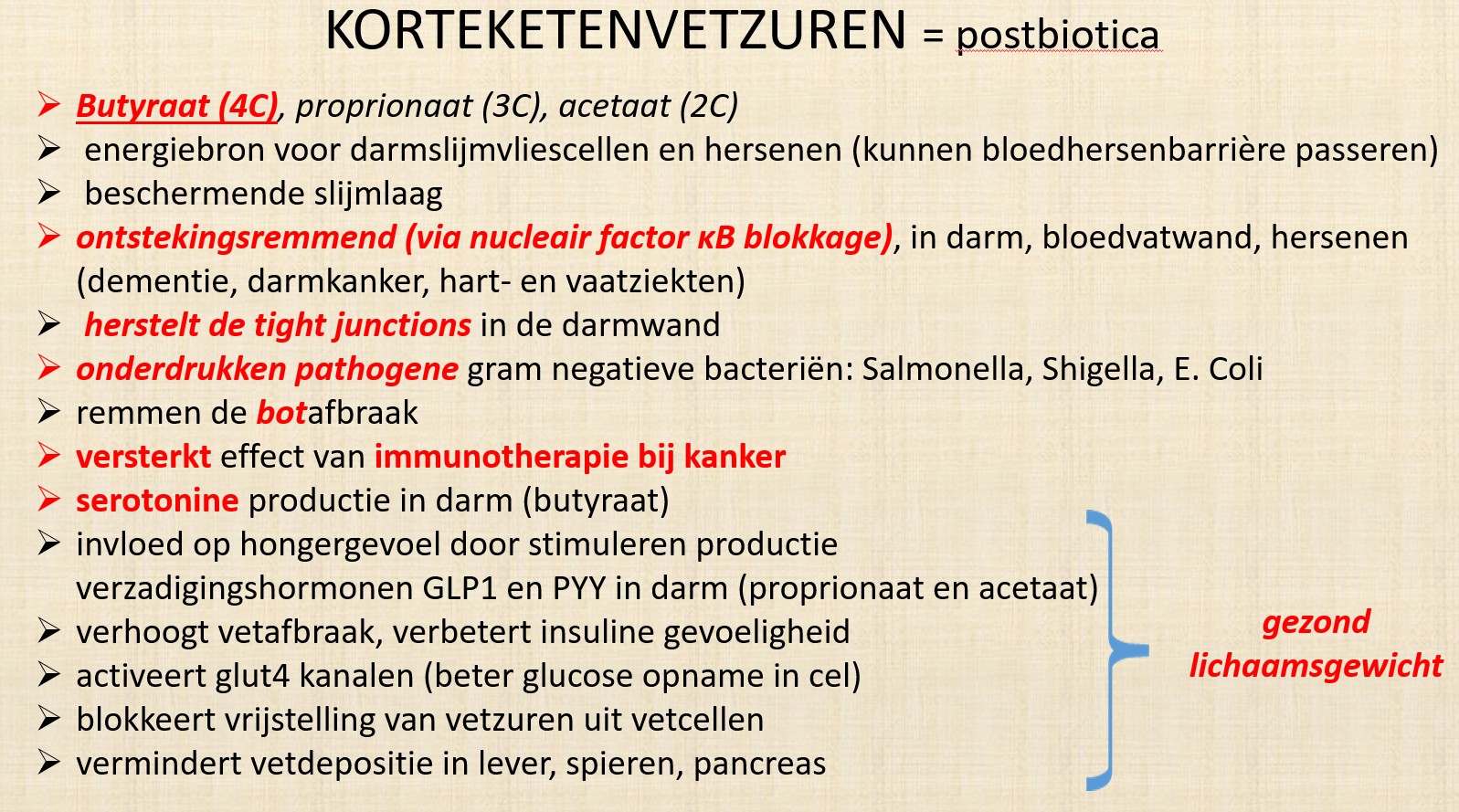 KORTEKETENVETZUREN = postbiotica

➢ Butyraat (4C), proprionaat (3C), acetaat (2C)
➢ energiebron voor darmslijmvliescellen en hersenen (kunnen bloedhersenbarrière passeren)
➢ beschermende slijmlaag
➢ ontstekingsremmend (via nucleair factor κB blokkage), in darm, bloedvatwand, hersenen (dementie, darmkanker, hart- en vaatziekten)
➢ herstelt de tight junctions in de darmwand
➢ onderdrukken pathogene gram negatieve bacteriën: Salmonella, Shigella, E. Coli
➢ remmen de botafbraak
➢ versterkt effect van immunotherapie bij kanker
➢ serotonine productie in darm (butyraat)
➢ invloed op hongergevoel door stimuleren productie verzadigingshormonen GLP1 en PYY in darm (proprionaat en acetaat)
➢ verhoogt vetafbraak, verbetert insuline gevoeligheid
➢ activeert glut4 kanalen (beter glucose opname in cel)
➢ blokkeert vrijstelling van vetzuren uit vetcellen
➢ vermindert vetdepositie in lever, spieren, pancreas

gezond lichaamsgewicht